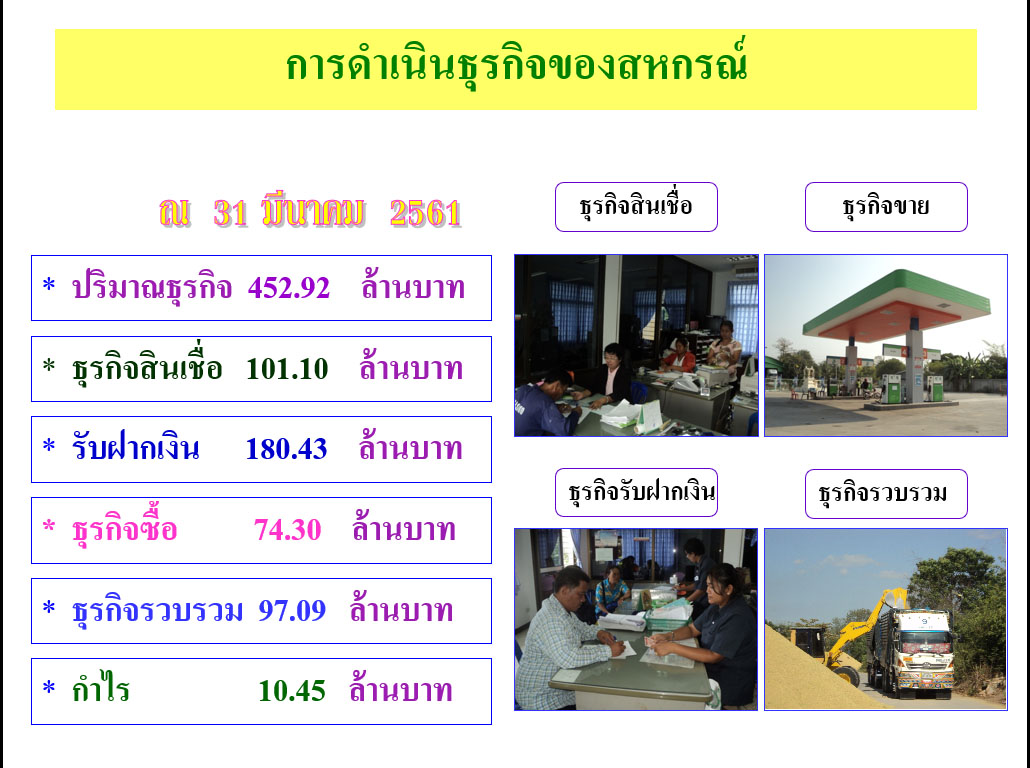 การดำเนินธุรกิจของสหกรณ์

ณ 31 มีนาคม 2561

* ปริมาณธุรกิจ 452.92 ล้านบาท

* ธุรกิจสินเชื่อ 101.10 ล้านบาท

* รับฝากเงิน 180.43 ล้านบาท

* ธุรกิจซื้อ 74.30 ล้านบาท

* ธุรกิจรวบรวม 97.09 ล้านบาท

* กำไร 10.45 ล้านบาท

ธุรกิจสินเชื่อ

ธุรกิจขาย

ธุรกิจรับฝากเงิน

ธุรกิจรวบรวม